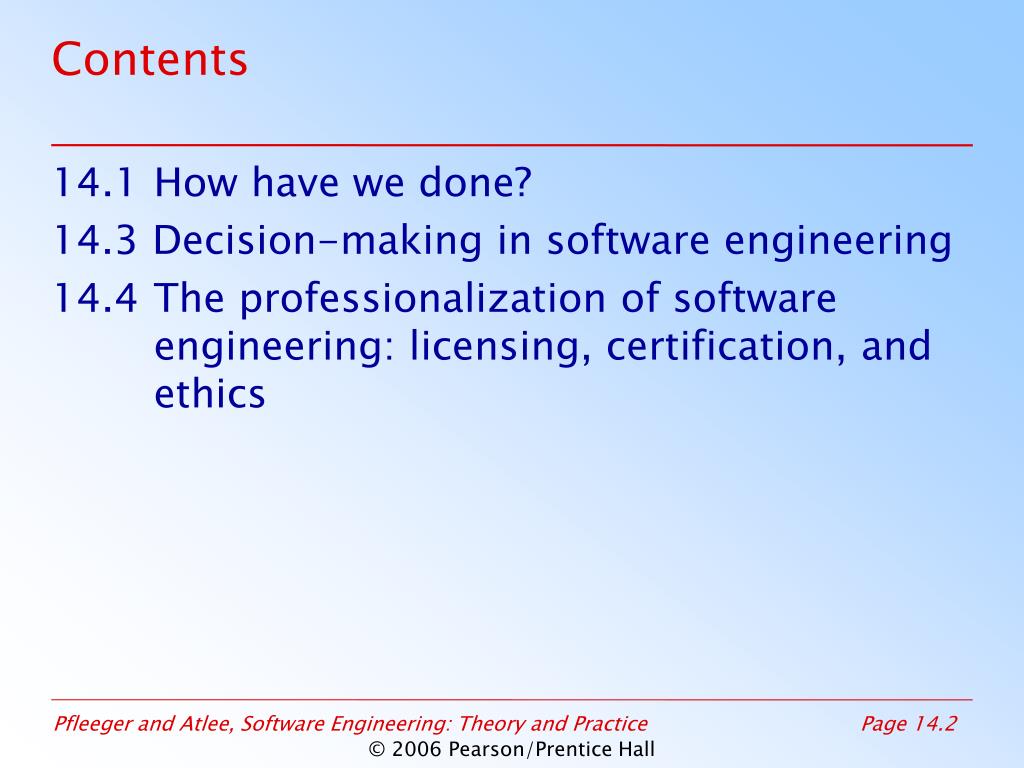 Contents

14.1 How have we done?

14.3 Decision-making in software engineering

14.4 The professionalization of software engineering: licensing, certification, and ethics

Pfleeger and Atlee, Software Engineering: Theory and Practice
Page 14.2
© 2006 Pearson/Prentice Hall